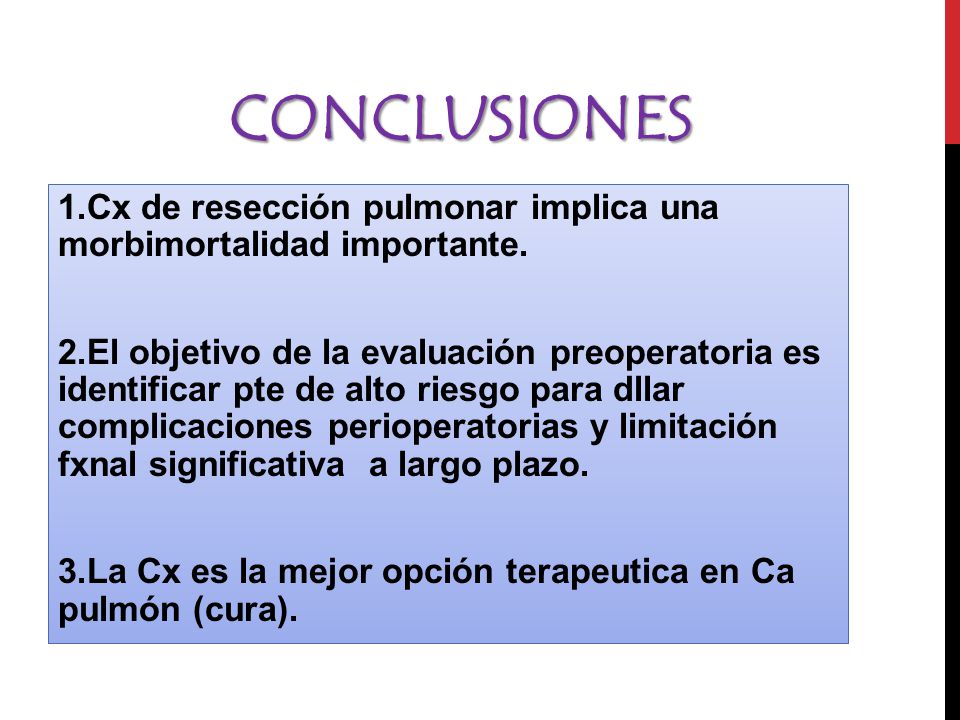 CONCLUSIONES

1.Cx de resección pulmonar implica una morbimortalidad importante.

2.El objetivo de la evaluación preoperatoria es identificar pte de alto riesgo para dllar complicaciones perioperatorias y limitación fxnal significativa a largo plazo.

3.La Cx es la mejor opción terapeutica en Ca pulmón (cura).